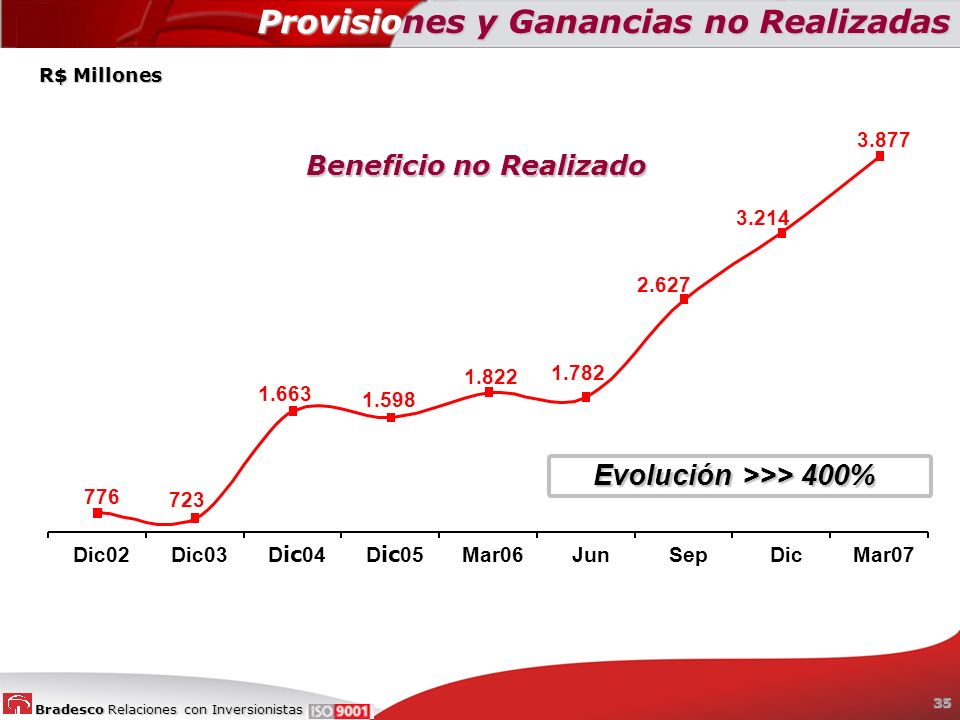 Provisiones y Ganancias no Realizadas

R$ Millones

Beneficio no Realizado

776
723
1.663
1.598
1.822
1.782
2.627
3.214
3.877

Evolución >>> 400%

Dic02 Dic03 Dic04 Dic05 Mar06 Jun Sep Dic Mar07

Bradesco Relaciones con Inversionistas ISO 9001

35